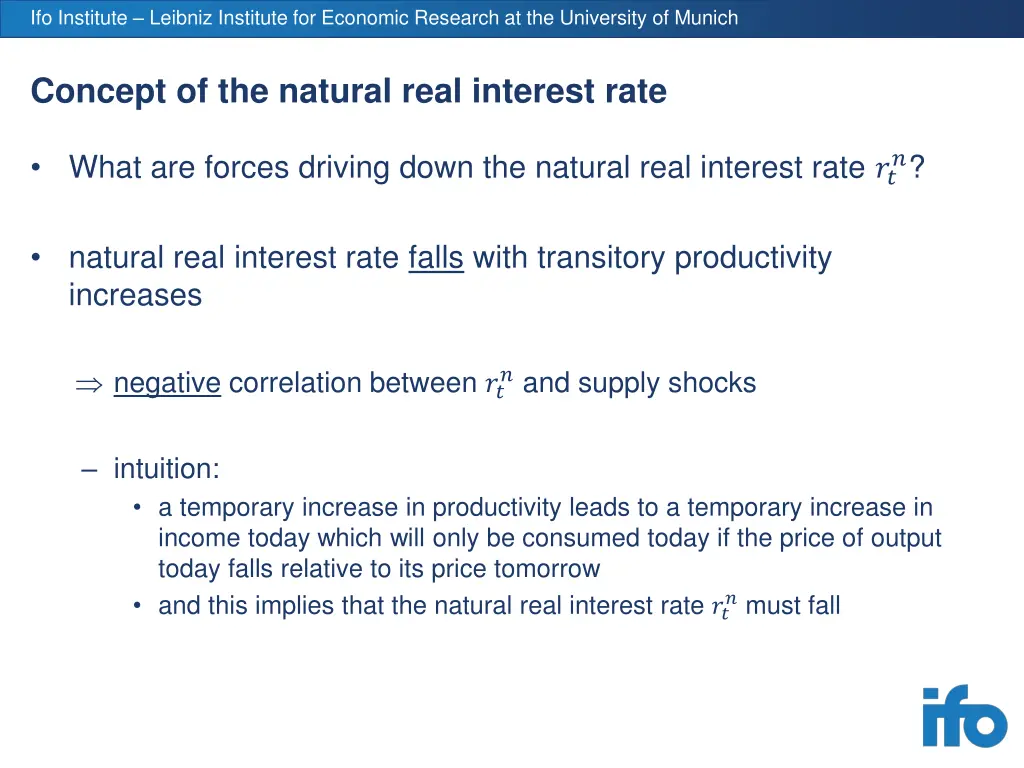 Ifo Institute – Leibniz Institute for Economic Research at the University of Munich

Concept of the natural real interest rate

• What are forces driving down the natural real interest rate $r_t^n$?

• natural real interest rate falls with transitory productivity increases

$\Rightarrow$ negative correlation between $r_t^n$ and supply shocks

– intuition:
• a temporary increase in productivity leads to a temporary increase in income today which will only be consumed today if the price of output today falls relative to its price tomorrow
• and this implies that the natural real interest rate $r_t^n$ must fall

ifo